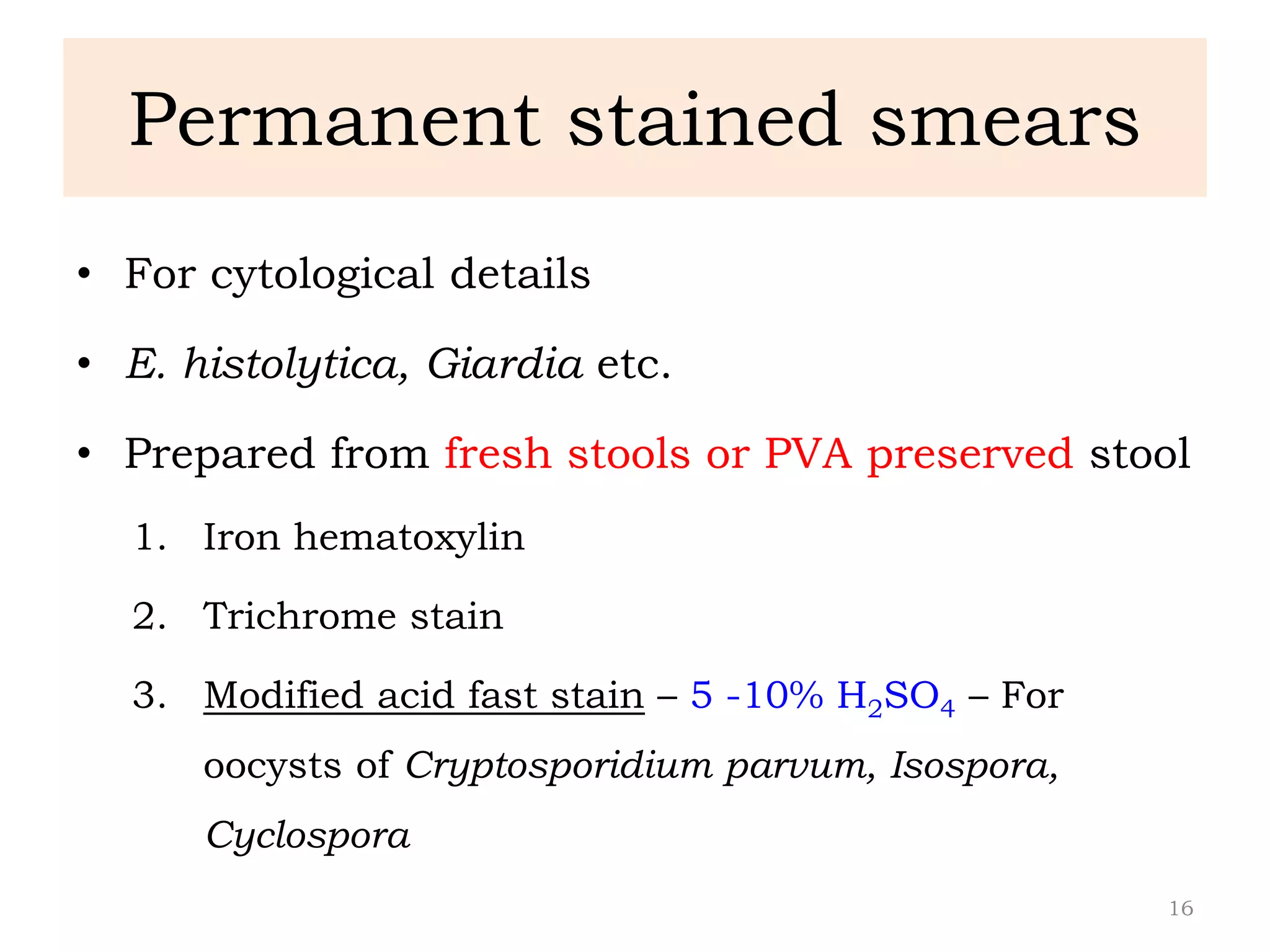 Permanent stained smears

• For cytological details

• E. histolytica, Giardia etc.

• Prepared from fresh stools or PVA preserved stool

1. Iron hematoxylin

2. Trichrome stain

3. Modified acid fast stain – 5 -10% $H_2SO_4$ – For oocysts of Cryptosporidium parvum, Isospora, Cyclospora

16